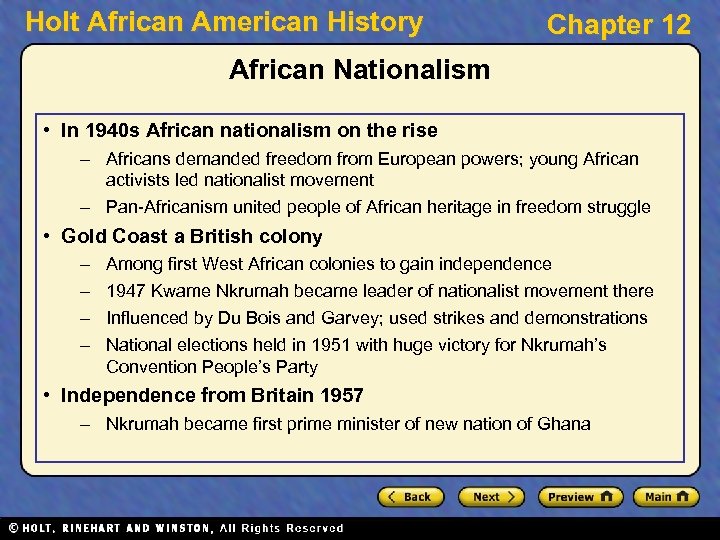 Holt African American History

Chapter 12

African Nationalism

• In 1940s African nationalism on the rise
– Africans demanded freedom from European powers; young African activists led nationalist movement
– Pan-Africanism united people of African heritage in freedom struggle

• Gold Coast a British colony
– Among first West African colonies to gain independence
– 1947 Kwame Nkrumah became leader of nationalist movement there
– Influenced by Du Bois and Garvey; used strikes and demonstrations
– National elections held in 1951 with huge victory for Nkrumah's Convention People's Party

• Independence from Britain 1957
– Nkrumah became first prime minister of new nation of Ghana

Back
Next
Preview
Main

© HOLT, RINEHART AND WINSTON, All Rights Reserved